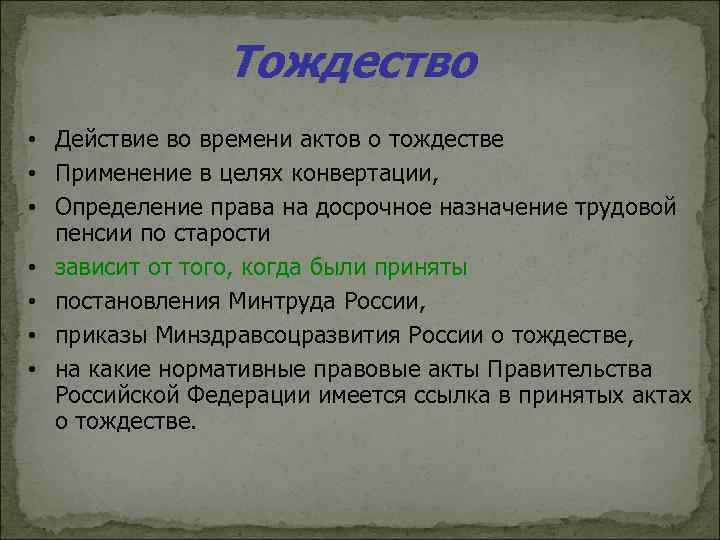 Тождество

• Действие во времени актов о тождестве
• Применение в целях конвертации,
• Определение права на досрочное назначение трудовой пенсии по старости
• зависит от того, когда были приняты
• постановления Минтруда России,
• приказы Минздравсоцразвития России о тождестве,
• на какие нормативные правовые акты Правительства Российской Федерации имеется ссылка в принятых актах о тождестве.